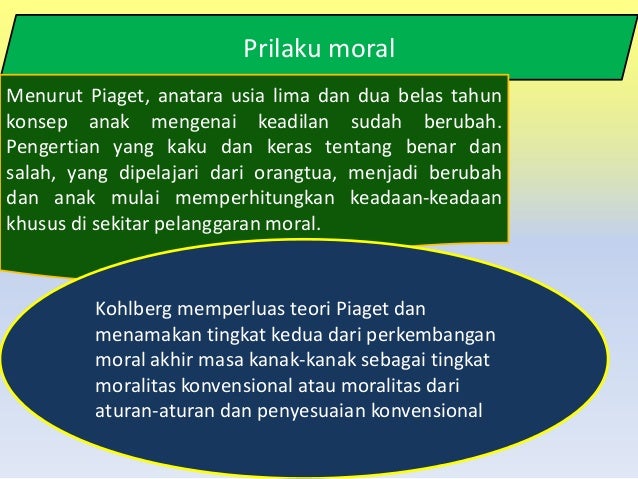 Prilaku moral

Menurut Piaget, anatara usia lima dan dua belas tahun konsep anak mengenai keadilan sudah berubah. Pengertian yang kaku dan keras tentang benar dan salah, yang dipelajari dari orangtua, menjadi berubah dan anak mulai memperhitungkan keadaan-keadaan khusus di sekitar pelanggaran moral.

Kohlberg memperluas teori Piaget dan menamakan tingkat kedua dari perkembangan moral akhir masa kanak-kanak sebagai tingkat moralitas konvensional atau moralitas dari aturan-aturan dan penyesuaian konvensional